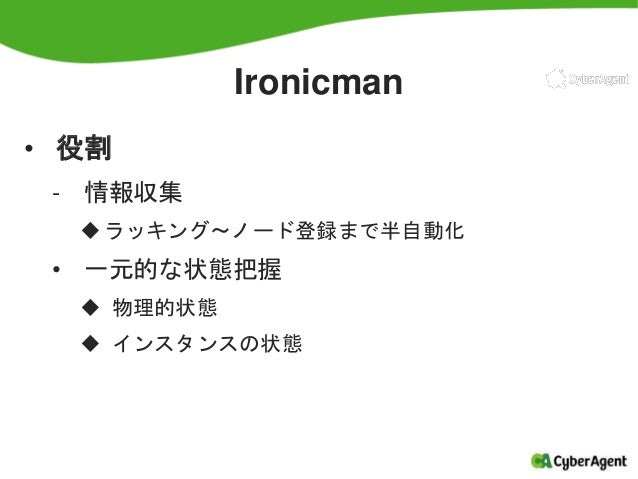 Ironicman

CyberAgent

• 役割
  - 情報収集
    ◆ ラッキング～ノード登録まで半自動化
  • 一元的な状態把握
    ◆ 物理的状態
    ◆ インスタンスの状態

CyberAgent